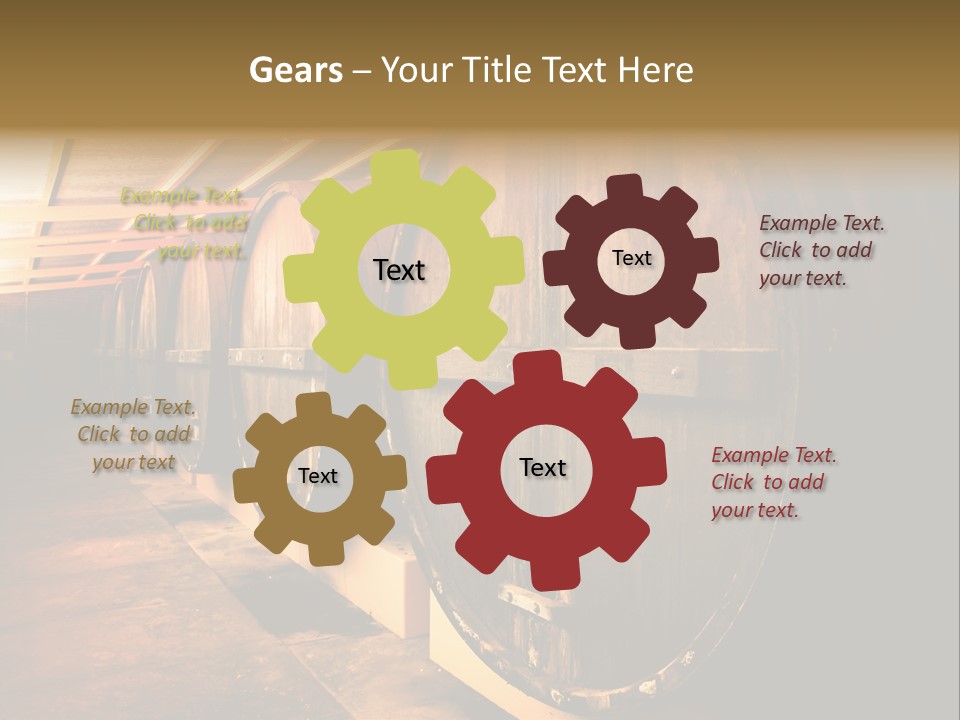 Gears – Your Title Text Here

Example Text. Click to add your text.

Text

Text

Example Text. Click to add your text.

Example Text. Click to add your text

Text

Text

Example Text. Click to add your text.